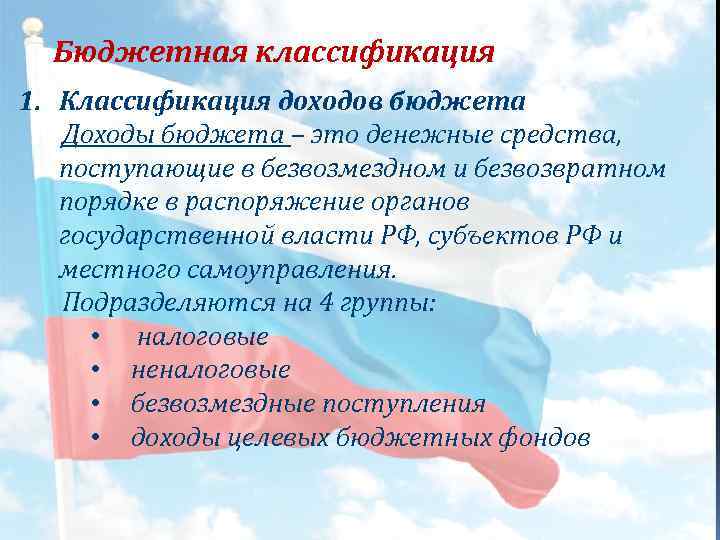 Бюджетная классификация

1. Классификация доходов бюджета
Доходы бюджета – это денежные средства, поступающие в безвозмездном и безвозвратном порядке в распоряжение органов государственной власти РФ, субъектов РФ и местного самоуправления.
Подразделяются на 4 группы:
• налоговые
• неналоговые
• безвозмездные поступления
• доходы целевых бюджетных фондов